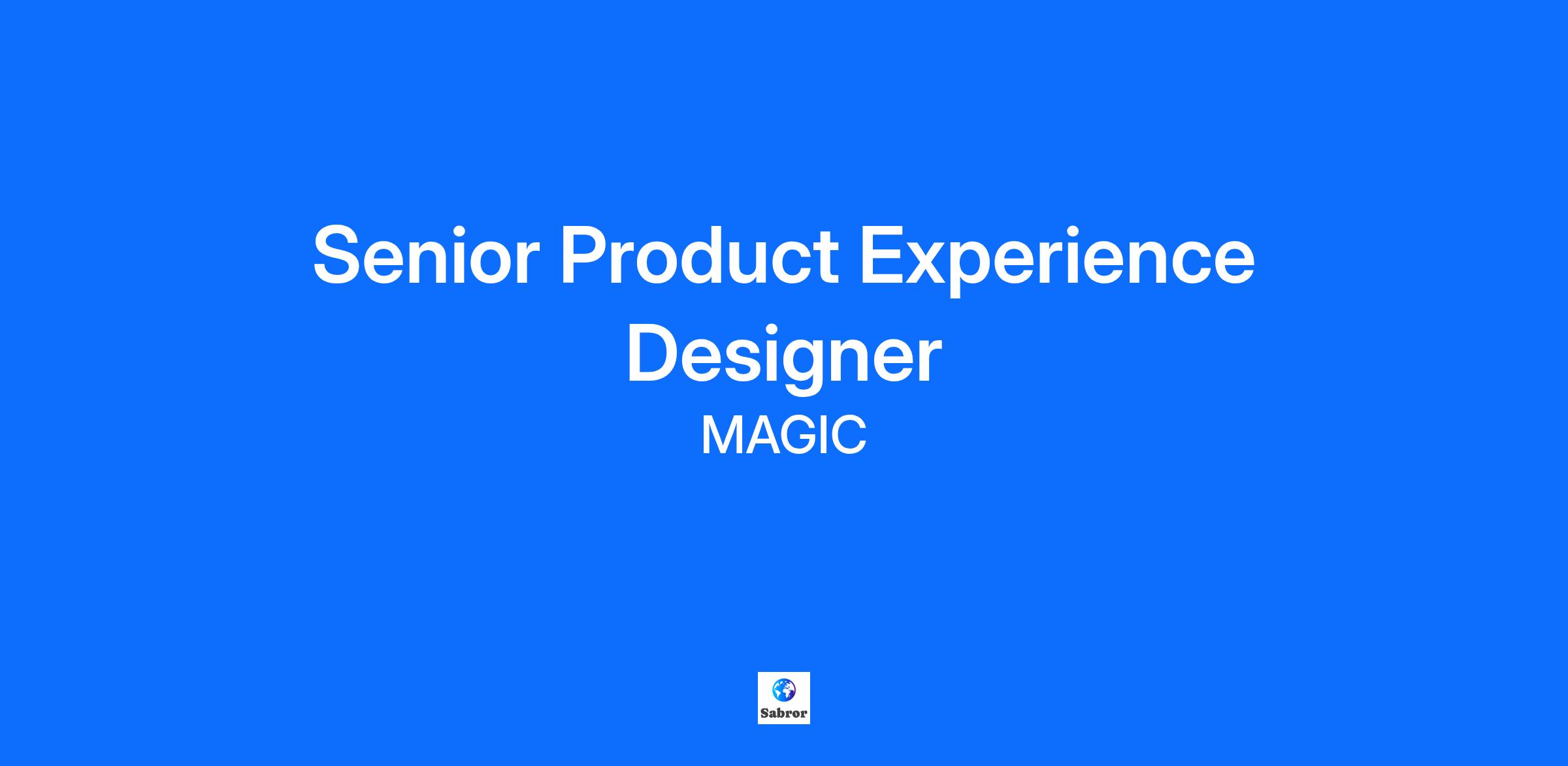 Senior Product Experience Designer

MAGIC

Sabror